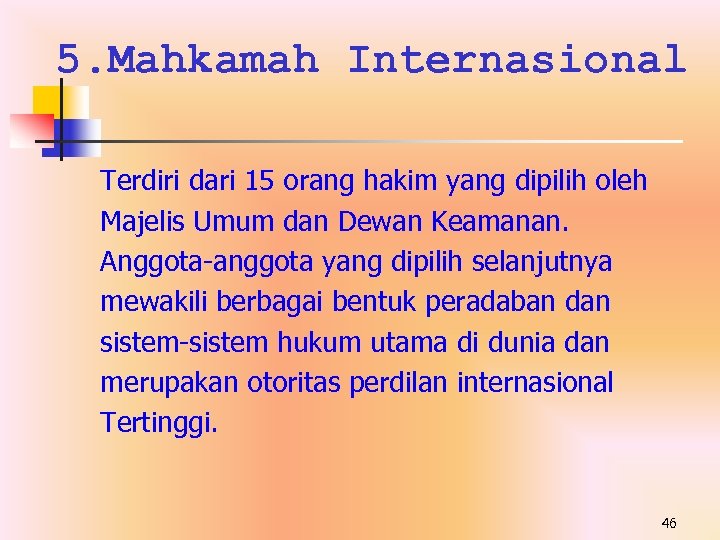 5.Mahkamah Internasional

Terdiri dari 15 orang hakim yang dipilih oleh Majelis Umum dan Dewan Keamanan. Anggota-anggota yang dipilih selanjutnya mewakili berbagai bentuk peradaban dan sistem-sistem hukum utama di dunia dan merupakan otoritas perdilan internasional Tertinggi.

46